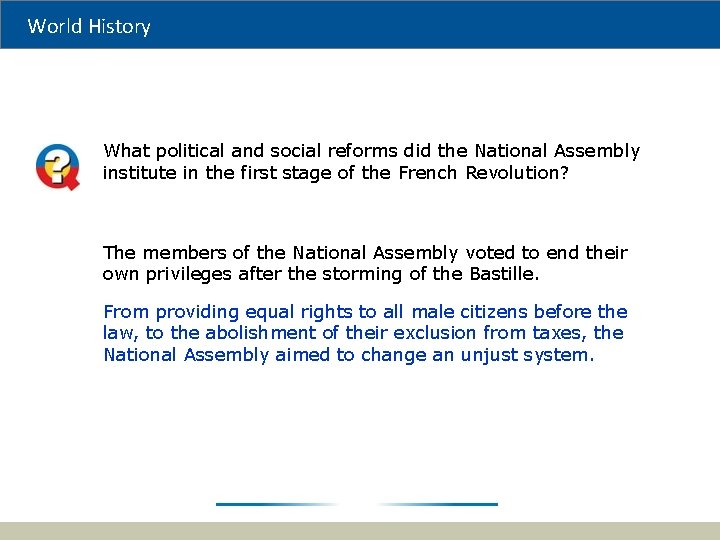 World History

What political and social reforms did the National Assembly institute in the first stage of the French Revolution?

The members of the National Assembly voted to end their own privileges after the storming of the Bastille.

From providing equal rights to all male citizens before the law, to the abolishment of their exclusion from taxes, the National Assembly aimed to change an unjust system.